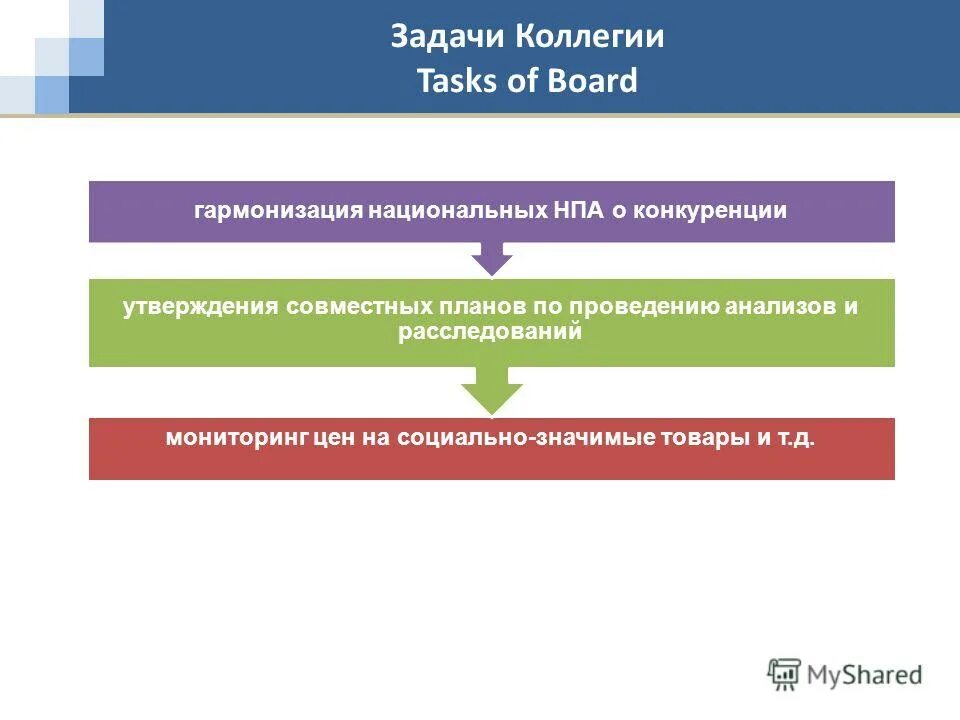 Задачи Коллегии
Tasks of Board

гармонизация национальных НПА о конкуренции

утверждения совместных планов по проведению анализов и расследований

мониторинг цен на социально-значимые товары и т.д.

MyShared